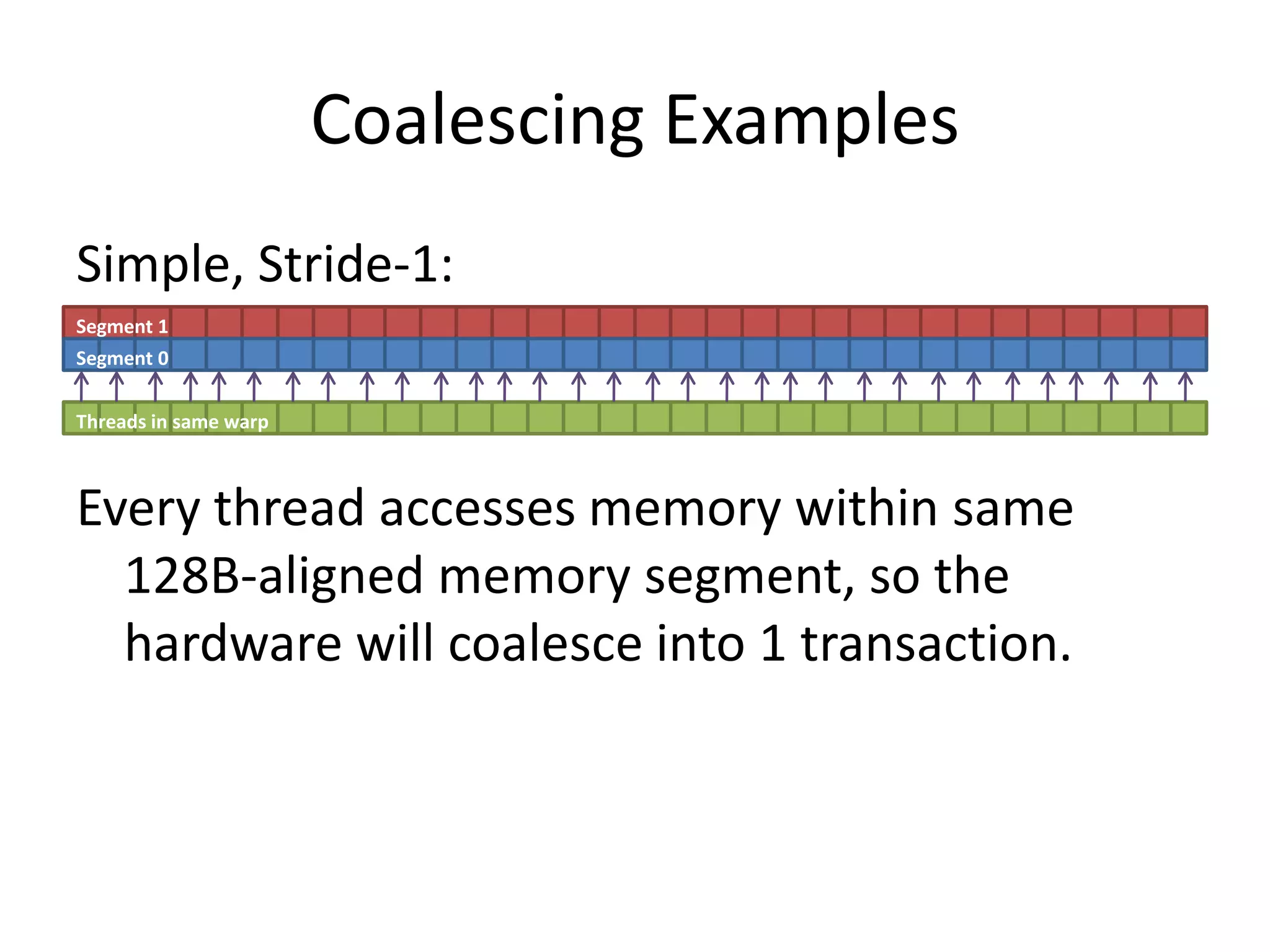 Coalescing Examples

Simple, Stride-1:

Segment 1

Segment 0

Threads in same warp

Every thread accesses memory within same 128B-aligned memory segment, so the hardware will coalesce into 1 transaction.